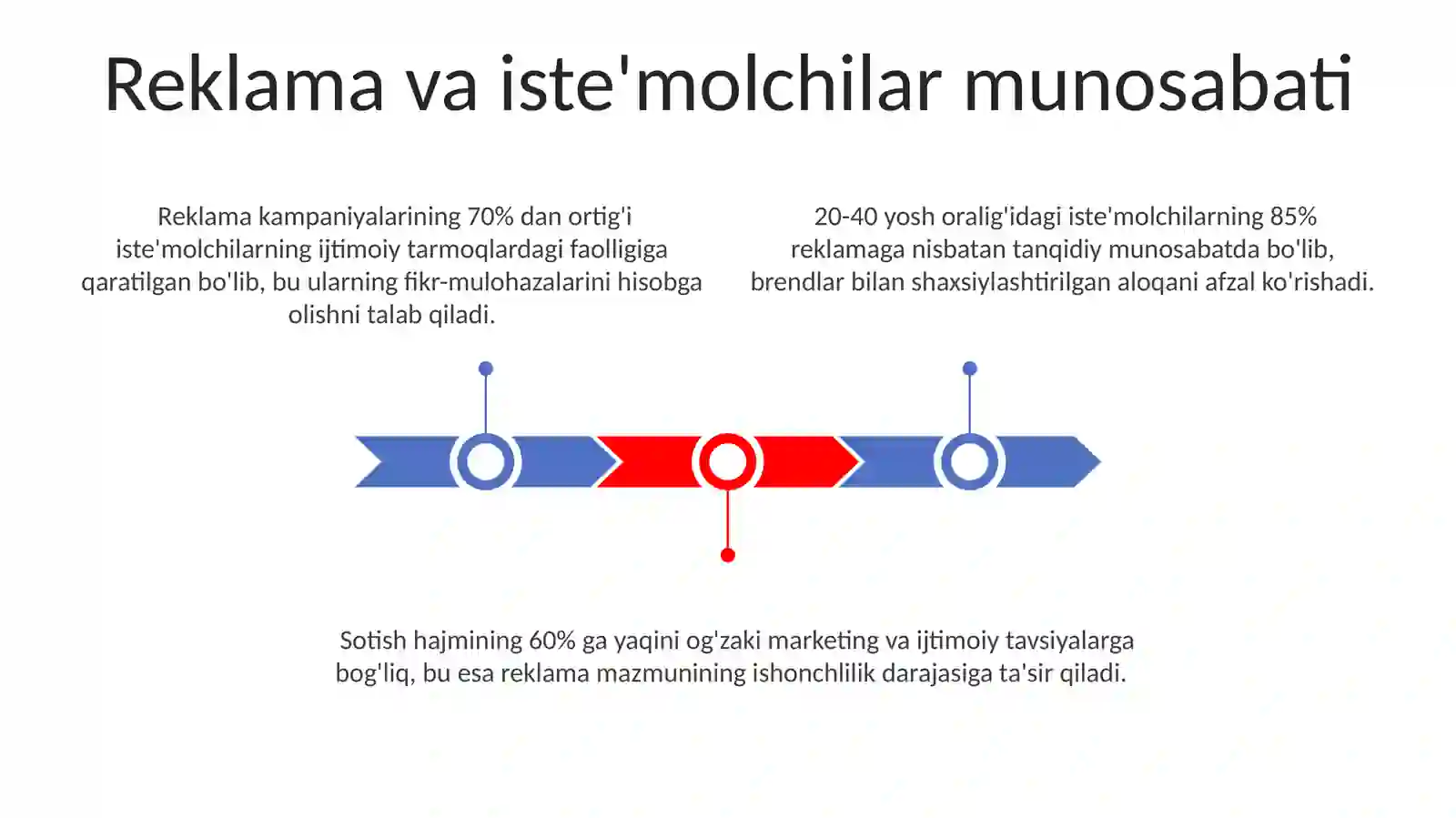 Reklama va iste'molchilar munosabati

Reklama kampaniyalarining 70% dan ortig'i iste'molchilarning ijtimoiy tarmoqlardagi faolligiga qaratilgan bo'lib, bu ularning fikr-mulohazalarini hisobga olishni talab qiladi.

20-40 yosh oralig'idagi iste'molchilarning 85% reklamaga nisbatan tanqidiy munosabatda bo'lib, brendlar bilan shaxsiylashtirilgan aloqani afzal ko'rishadi.

Sotish hajmining 60% ga yaqini og'zaki marketing va ijtimoiy tavsiyalarga bog'liq, bu esa reklama mazmunining ishonchlilik darajasiga ta'sir qiladi.